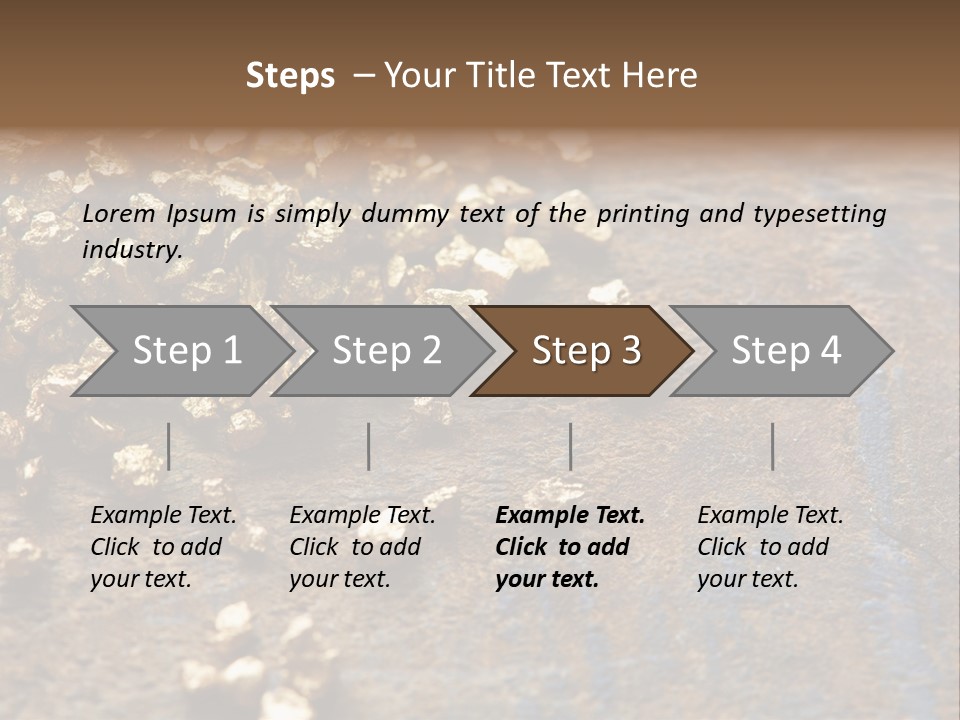 Steps – Your Title Text Here

Lorem Ipsum is simply dummy text of the printing and typesetting industry.

Step 1

Step 2

Step 3

Step 4

Example Text. Click to add your text.

Example Text. Click to add your text.

Example Text. Click to add your text.

Example Text. Click to add your text.